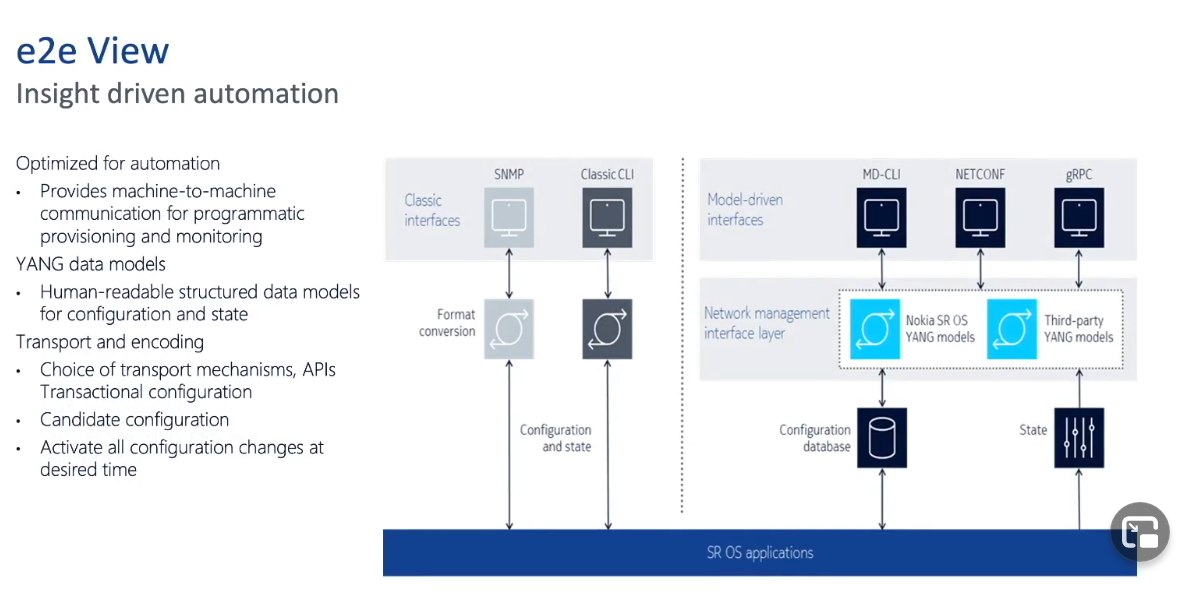 e2e View
Insight driven automation

Optimized for automation
• Provides machine-to-machine communication for programmatic provisioning and monitoring
YANG data models
• Human-readable structured data models for configuration and state
Transport and encoding
• Choice of transport mechanisms, APIs Transactional configuration
• Candidate configuration
• Activate all configuration changes at desired time

Classic interfaces
SNMP
Classic CLI
Format conversion
Configuration and state

Model-driven interfaces
MD-CLI
NETCONF
gRPC
Network management interface layer
Nokia SR OS YANG models
Third-party YANG models
Configuration database
State

SR OS applications